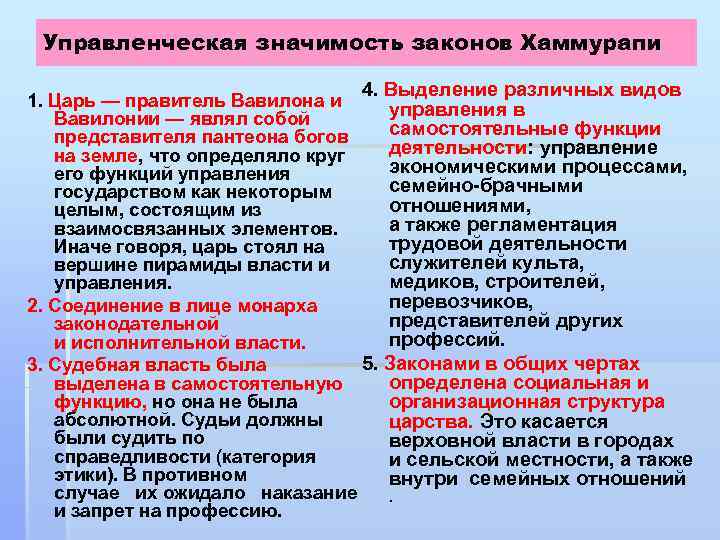 Управленческая значимость законов Хаммурапи

1. Царь — правитель Вавилона и Вавилонии — являл собой представителя пантеона богов на земле, что определяло круг его функций управления государством как некоторым целым, состоящим из взаимосвязанных элементов. Иначе говоря, царь стоял на вершине пирамиды власти и управления.

2. Соединение в лице монарха законодательной и исполнительной власти.

3. Судебная власть была выделена в самостоятельную функцию, но она не была абсолютной. Судьи должны были судить по справедливости (категория этики). В противном случае их ожидало наказание и запрет на профессию.

4. Выделение различных видов управления в самостоятельные функции деятельности: управление экономическими процессами, семейно-брачными отношениями, а также регламентация трудовой деятельности служителей культа, медиков, строителей, перевозчиков, представителей других профессий.

5. Законами в общих чертах определена социальная и организационная структура царства. Это касается верховной власти в городах и сельской местности, а также внутри семейных отношений .